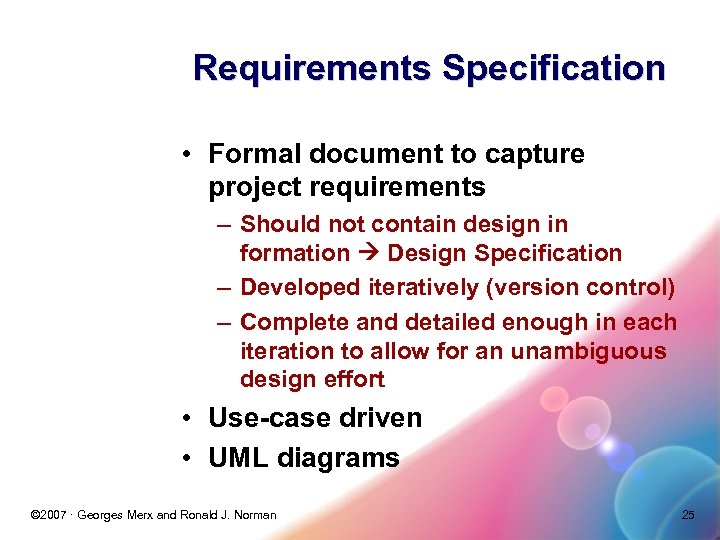 Requirements Specification

• Formal document to capture project requirements
– Should not contain design in formation → Design Specification
– Developed iteratively (version control)
– Complete and detailed enough in each iteration to allow for an unambiguous design effort
• Use-case driven
• UML diagrams

©2007 · Georges Merx and Ronald J. Norman

25